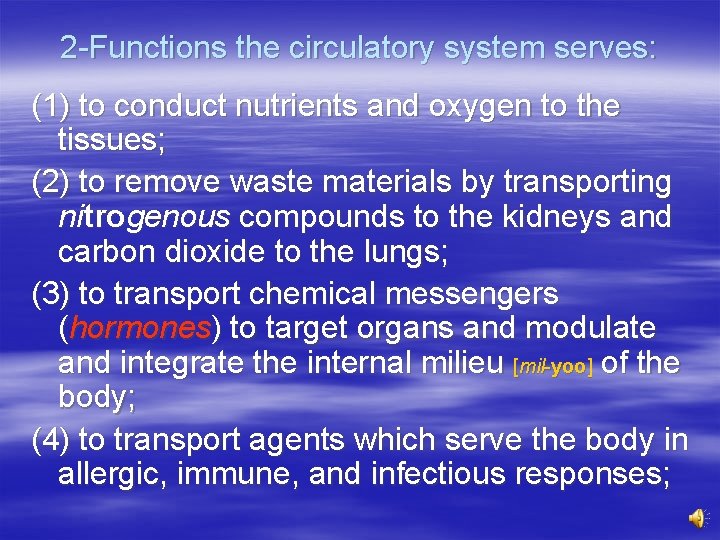 2-Functions the circulatory system serves:

(1) to conduct nutrients and oxygen to the tissues;

(2) to remove waste materials by transporting nitrogenous compounds to the kidneys and carbon dioxide to the lungs;

(3) to transport chemical messengers (hormones) to target organs and modulate and integrate the internal milieu [mil-yoo] of the body;

(4) to transport agents which serve the body in allergic, immune, and infectious responses;